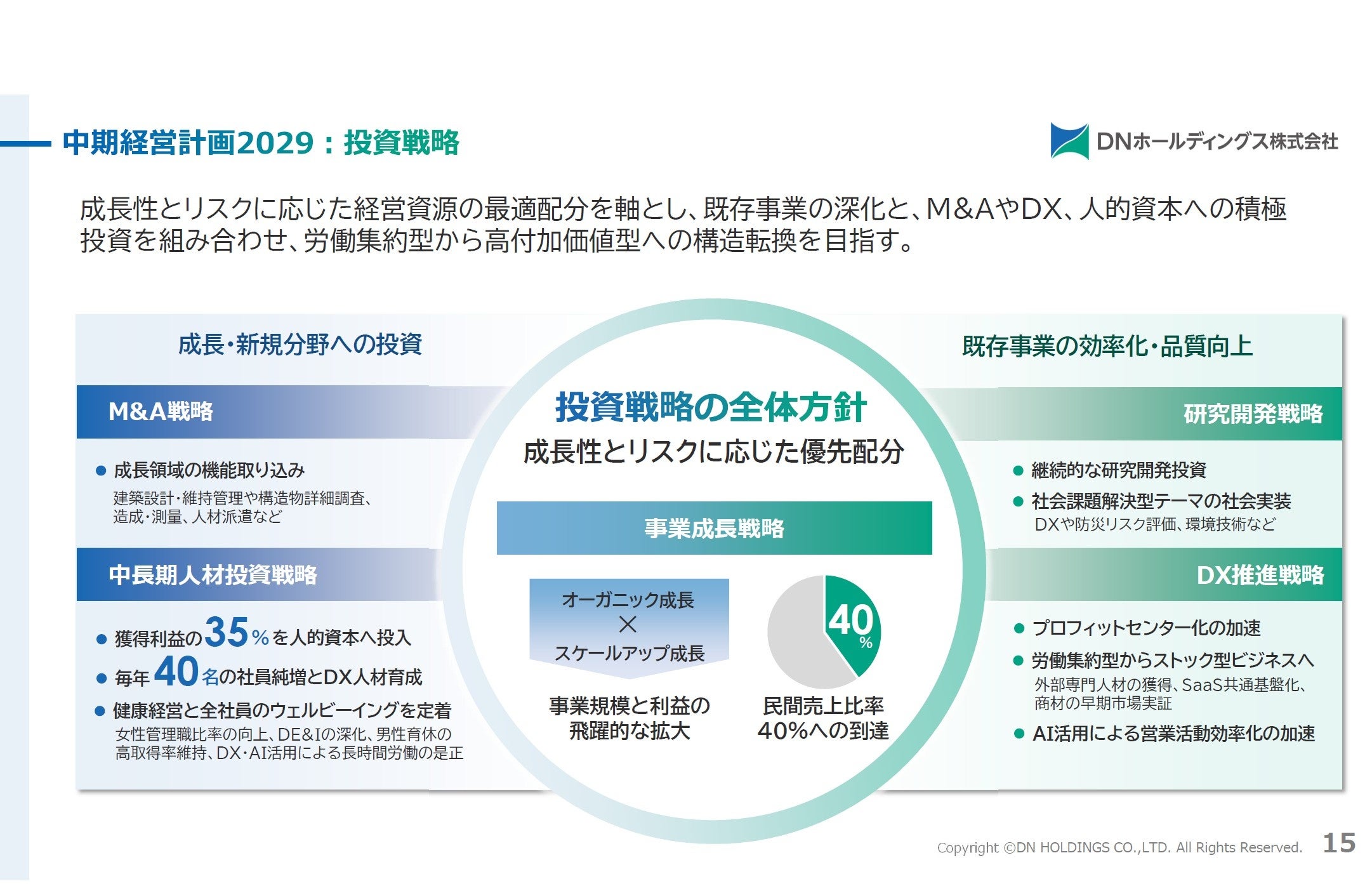 中期経営計画2029：投資戦略

DNホールディングス株式会社

成長性とリスクに応じた経営資源の最適配分を軸とし、既存事業の深化と、M&AやDX、人的資本への積極投資を組み合わせ、労働集約型から高付加価値型への構造転換を目指す。

成長・新規分野への投資

M&A戦略

● 成長領域の機能取り込み
建築設計・維持管理や構造物詳細調査、造成・測量、人材派遣など

中長期人材投資戦略

● 獲得利益の35%を人的資本へ投入
● 毎年40名の社員純増とDX人材育成
● 健康経営と全社員のウェルビーイングを定着
女性管理職比率の向上、DE&Iの深化、男性育休の高取得率維持、DX・AI活用による長時間労働の是正

投資戦略の全体方針
成長性とリスクに応じた優先配分

事業成長戦略

オーガニック成長
×
スケールアップ成長

事業規模と利益の飛躍的な拡大

40%

民間売上比率40%への到達

既存事業の効率化・品質向上

研究開発戦略

● 継続的な研究開発投資
● 社会課題解決型テーマの社会実装
DXや防災リスク評価、環境技術など

DX推進戦略

● プロフィットセンター化の加速
● 労働集約型からストック型ビジネスへ
外部専門人材の獲得、SaaS共通基盤化、商材の早期市場実証
● AI活用による営業活動効率化の加速

Copyright ©DN HOLDINGS CO.,LTD. All Rights Reserved. 15